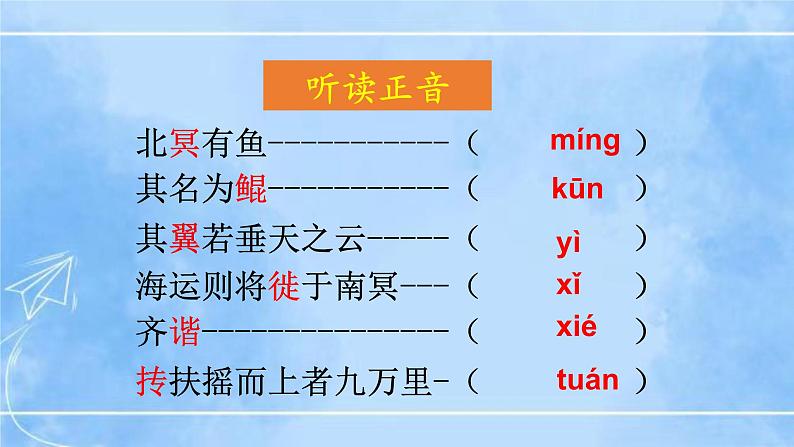 听读正音

北冥有鱼-----------（ míng ）

其名为鲲-----------（ kūn ）

其翼若垂天之云-----（ yì ）

海运则将徙于南冥---（ xǐ ）

齐谐---------------（ xié ）

抟扶摇而上者九万里-（ tuán ）